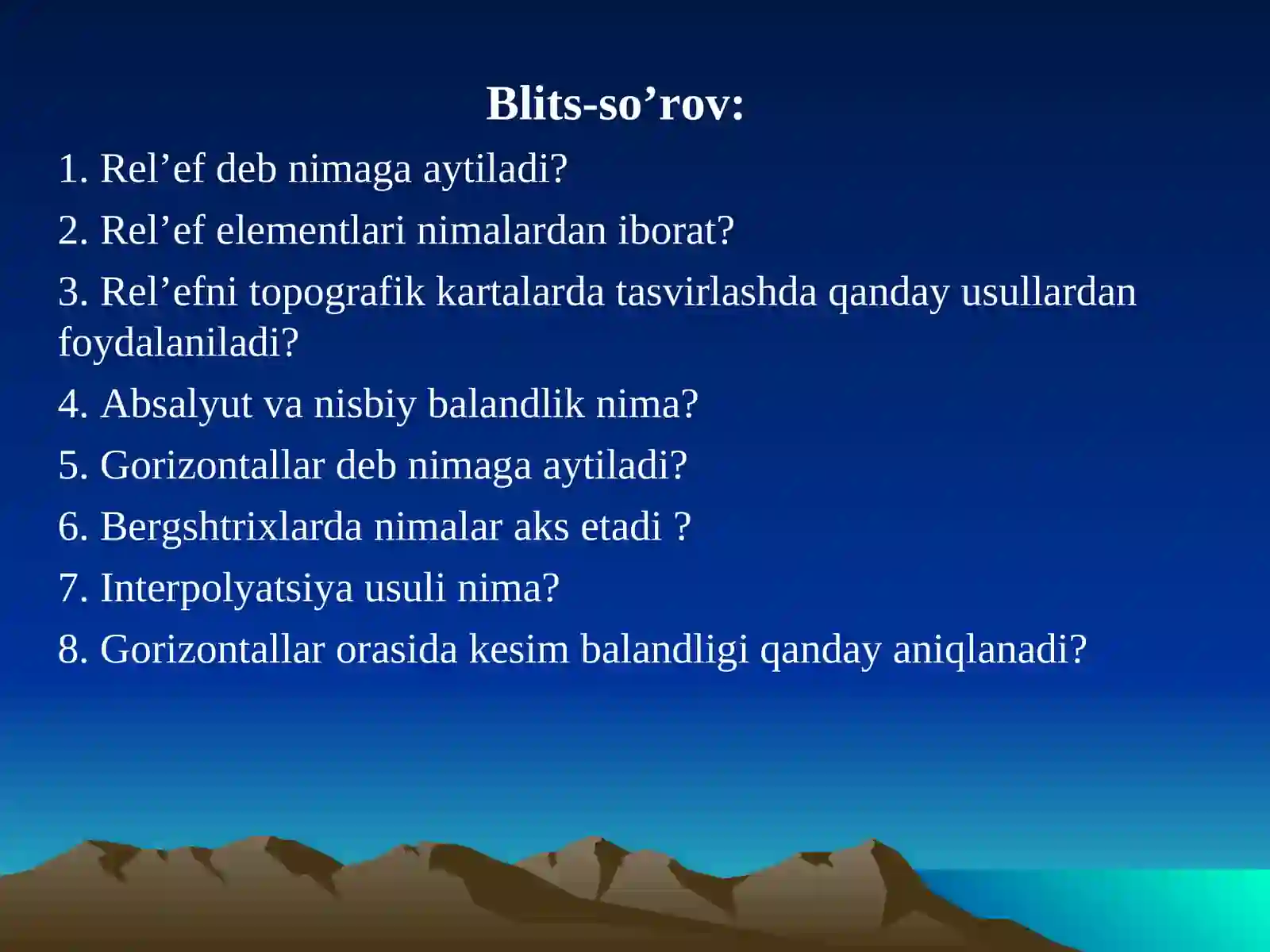 Blits-so’rov:

1. Rel’ef deb nimaga aytiladi?

2. Rel’ef elementlari nimalardan iborat?

3. Rel’efni topografik kartalarda tasvirlashda qanday usullardan foydalaniladi?

4. Absalyut va nisbiy balandlik nima?

5. Gorizontallar deb nimaga aytiladi?

6. Bergshtrixlarda nimalar aks etadi ?

7. Interpolyatsiya usuli nima?

8. Gorizontallar orasida kesim balandligi qanday aniqlanadi?